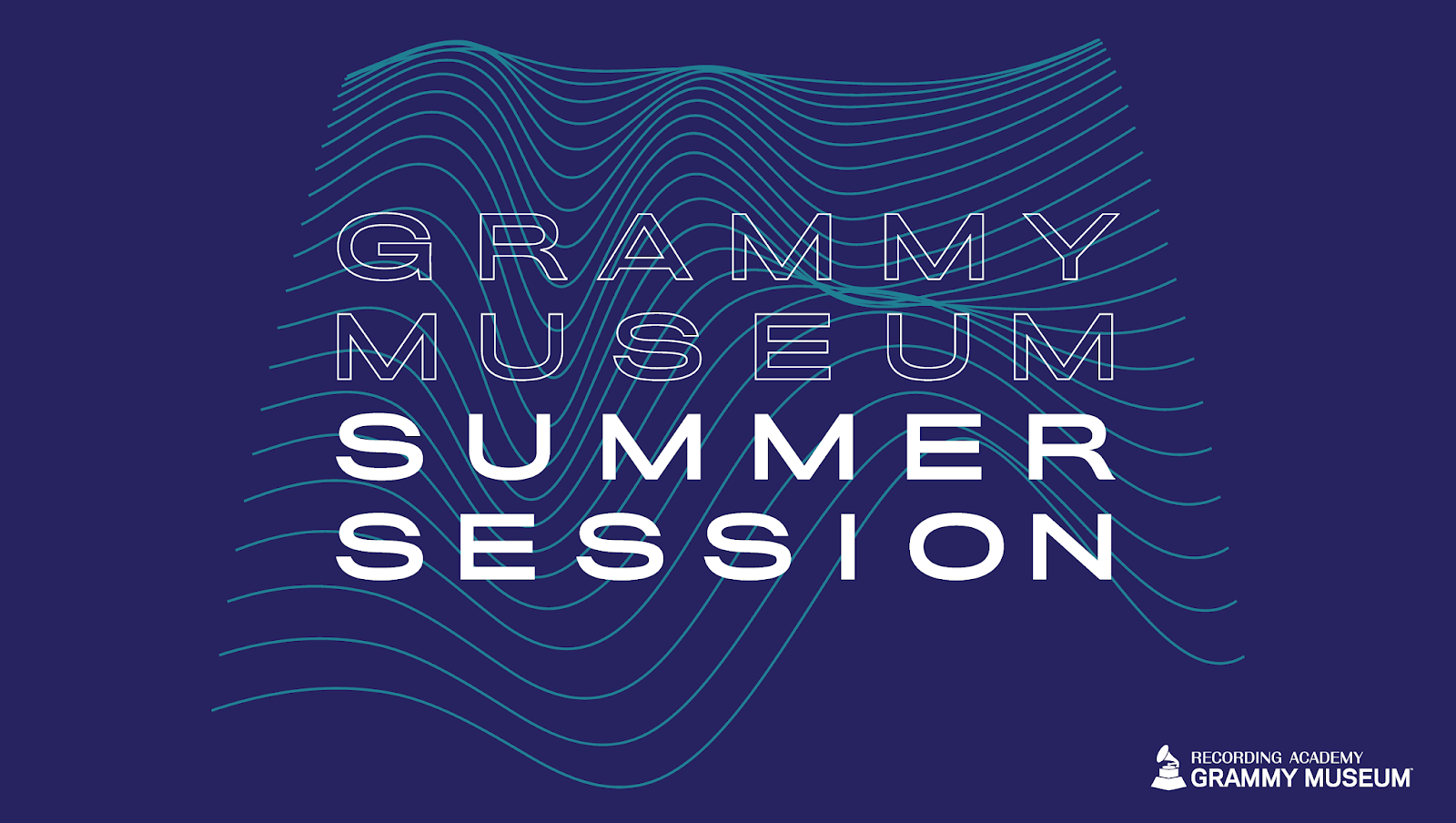 GRAMMY MUSEUM SUMMER SESSION

RECORDING ACADEMY
GRAMMY MUSEUM